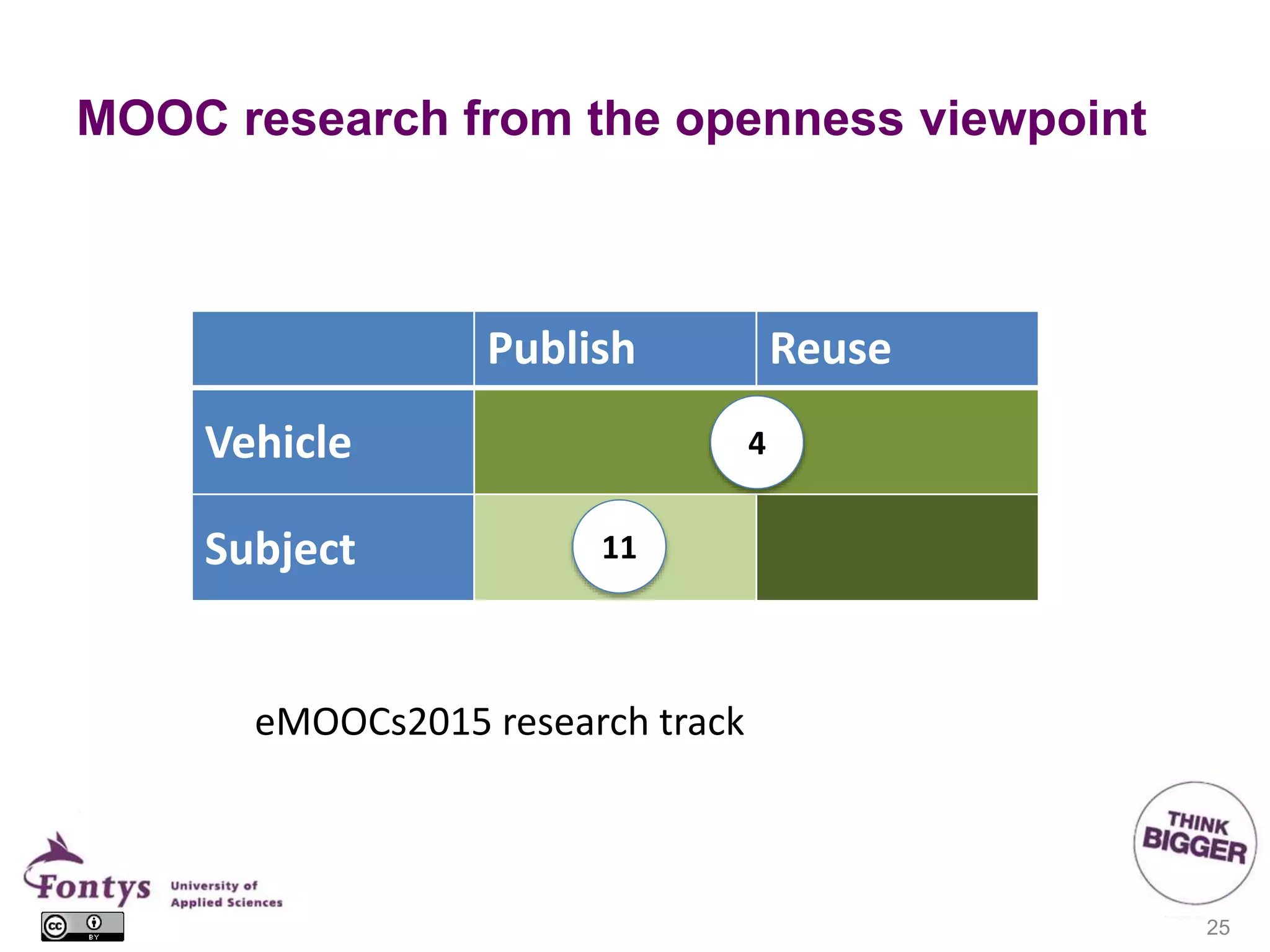 MOOC research from the openness viewpoint

| | Publish | Reuse |
|---|---|---|
| Vehicle | 4 | |
| Subject | 11 | |

eMOOCs2015 research track

Fontys University of Applied Sciences

cc BY

THINK BIGGER

25